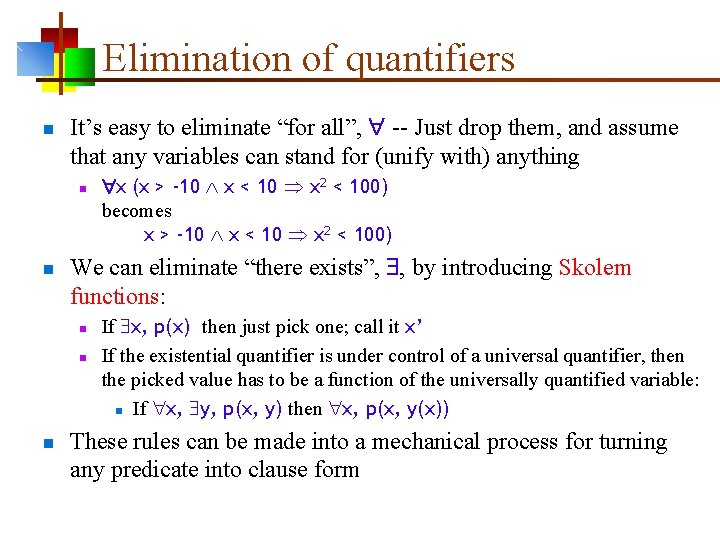 Elimination of quantifiers

It's easy to eliminate "for all", $\forall$ -- Just drop them, and assume that any variables can stand for (unify with) anything

$\forall x\ (x > -10 \wedge x < 10 \Rightarrow x^2 < 100)$
becomes
$x > -10 \wedge x < 10 \Rightarrow x^2 < 100)$

We can eliminate "there exists", $\exists$, by introducing Skolem functions:

If $\exists x,\ p(x)$ then just pick one; call it $x'$

If the existential quantifier is under control of a universal quantifier, then the picked value has to be a function of the universally quantified variable:

If $\forall x,\ \exists y,\ p(x, y)$ then $\forall x,\ p(x, y(x))$

These rules can be made into a mechanical process for turning any predicate into clause form